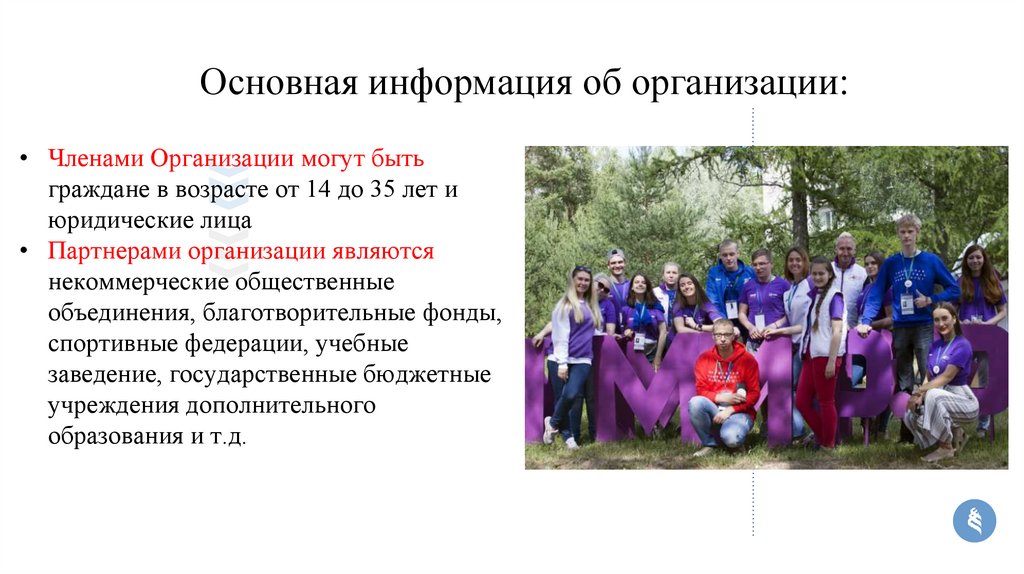 Основная информация об организации:

• Членами Организации могут быть граждане в возрасте от 14 до 35 лет и юридические лица

• Партнерами организации являются некоммерческие общественные объединения, благотворительные фонды, спортивные федерации, учебные заведение, государственные бюджетные учреждения дополнительного образования и т.д.